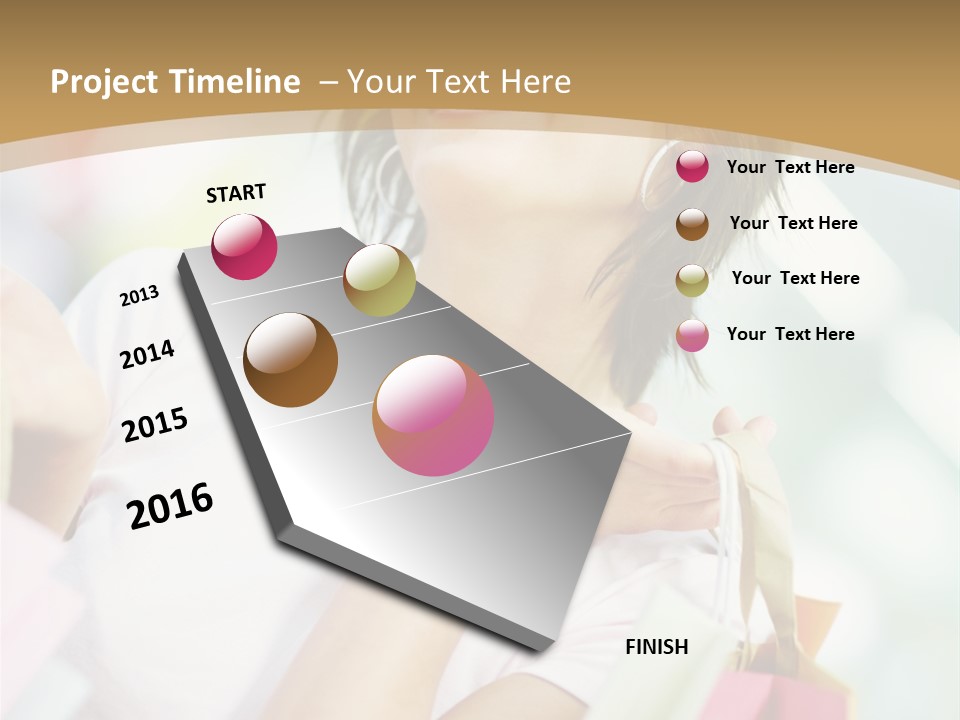 Project Timeline – Your Text Here

START

2013

2014

2015

2016

FINISH

Your Text Here

Your Text Here

Your Text Here

Your Text Here